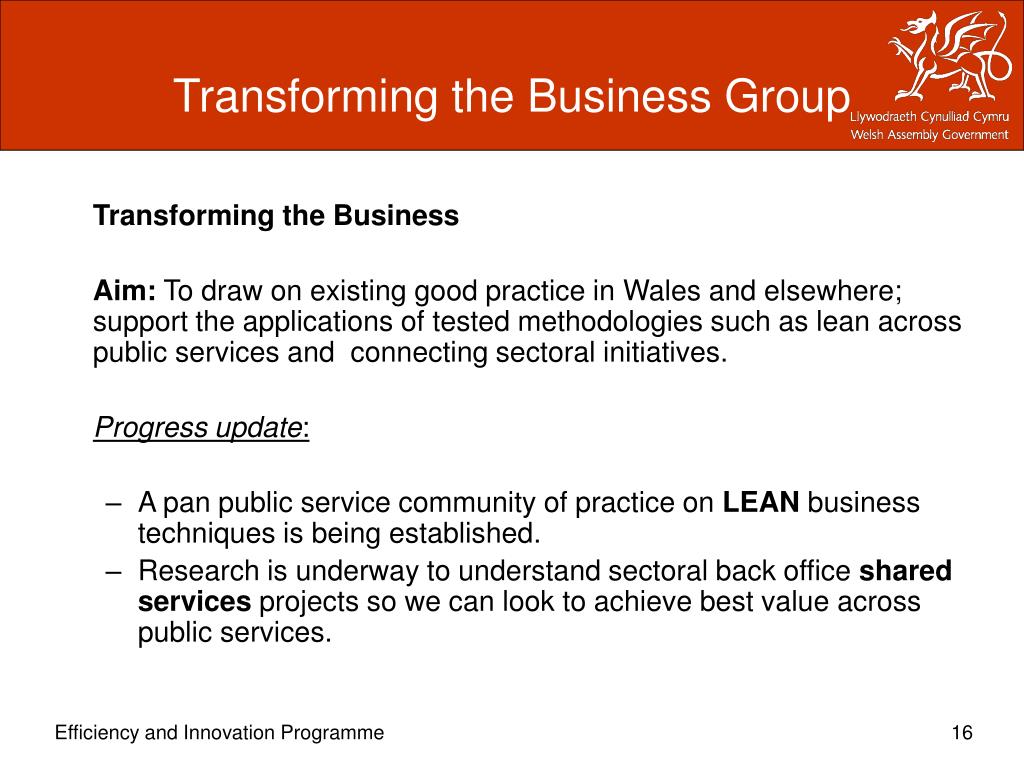 Transforming the Business Group

Llywodraeth Cynulliad Cymru
Welsh Assembly Government

Transforming the Business

Aim: To draw on existing good practice in Wales and elsewhere; support the applications of tested methodologies such as lean across public services and connecting sectoral initiatives.

Progress update:

– A pan public service community of practice on LEAN business techniques is being established.
– Research is underway to understand sectoral back office shared services projects so we can look to achieve best value across public services.

Efficiency and Innovation Programme

16